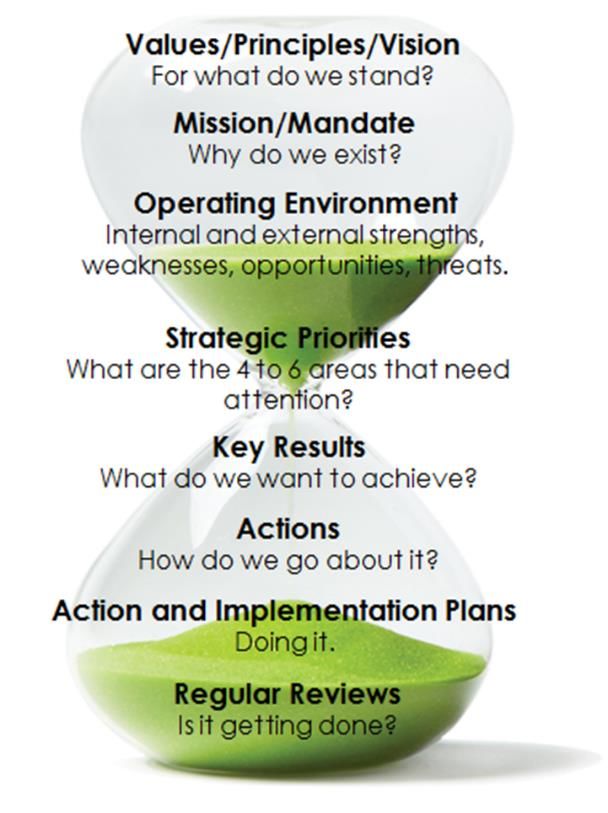 Values/Principles/Vision
For what do we stand?

Mission/Mandate
Why do we exist?

Operating Environment
Internal and external strengths, weaknesses, opportunities, threats.

Strategic Priorities
What are the 4 to 6 areas that need attention?

Key Results
What do we want to achieve?

Actions
How do we go about it?

Action and Implementation Plans
Doing it.

Regular Reviews
Is it getting done?